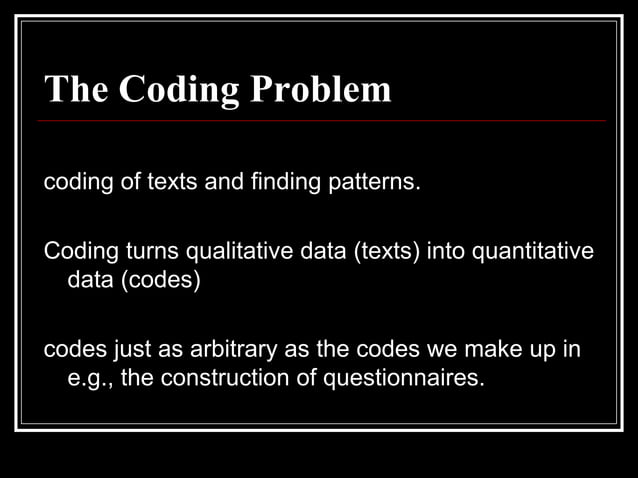 The Coding Problem

coding of texts and finding patterns.

Coding turns qualitative data (texts) into quantitative data (codes)

codes just as arbitrary as the codes we make up in e.g., the construction of questionnaires.